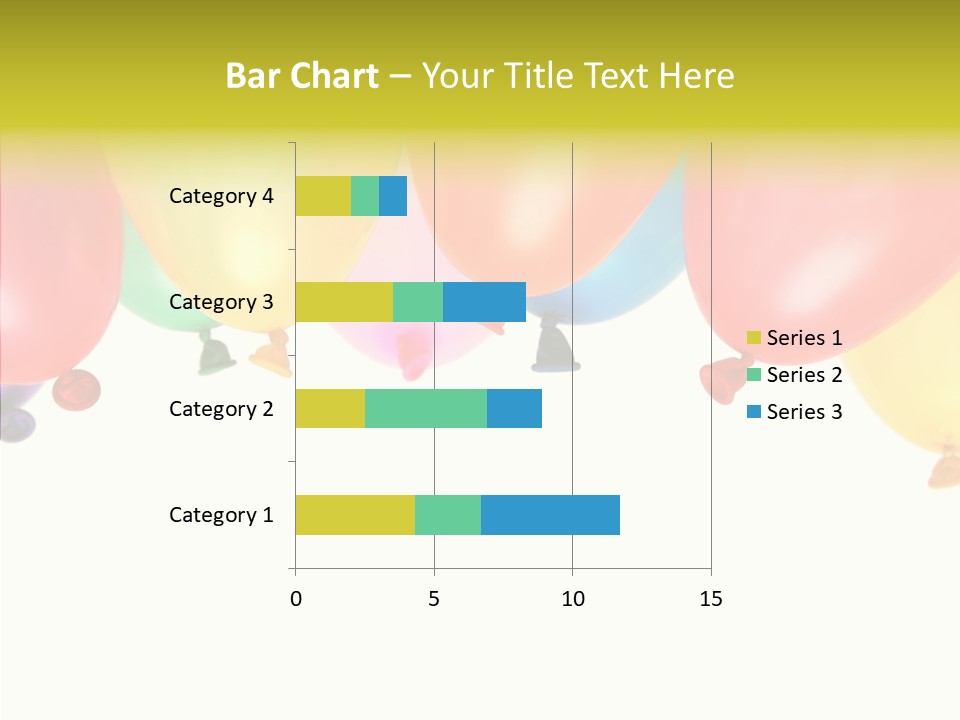 Bar Chart – Your Title Text Here

Category 4
Category 3
Category 2
Category 1

0
5
10
15

Series 1
Series 2
Series 3